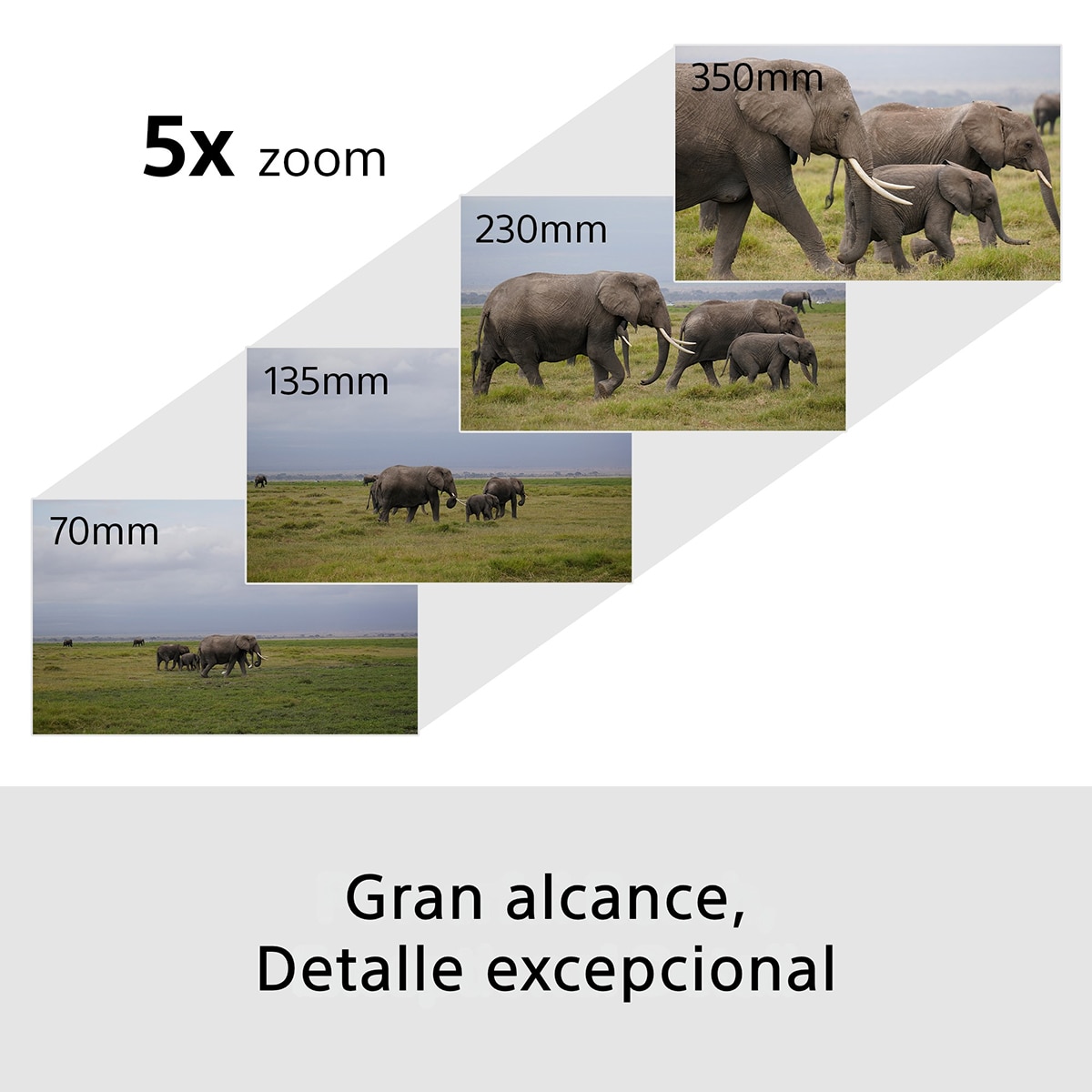 5x zoom

350mm

230mm

135mm

70mm

Gran alcance,
Detalle excepcional